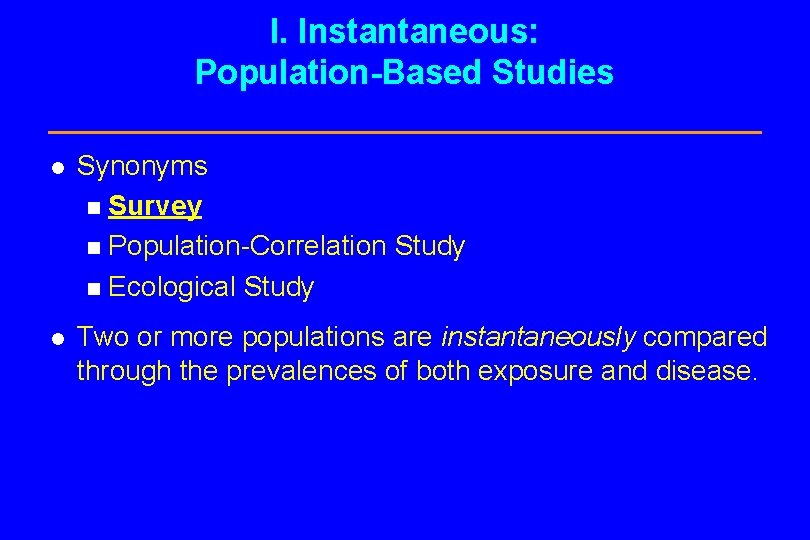 I. Instantaneous: Population-Based Studies

- Synonyms
  - Survey
  - Population-Correlation Study
  - Ecological Study
- Two or more populations are instantaneously compared through the prevalences of both exposure and disease.